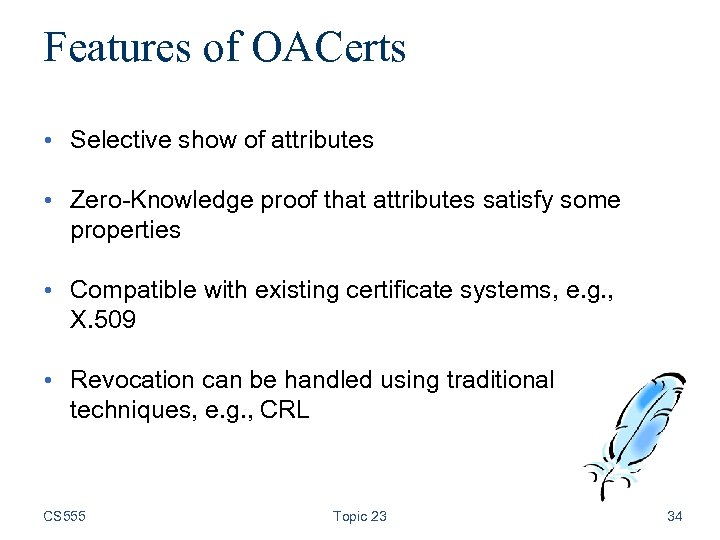 Features of OACerts

• Selective show of attributes

• Zero-Knowledge proof that attributes satisfy some properties

• Compatible with existing certificate systems, e.g., X.509

• Revocation can be handled using traditional techniques, e.g., CRL

CS555

Topic 23

34